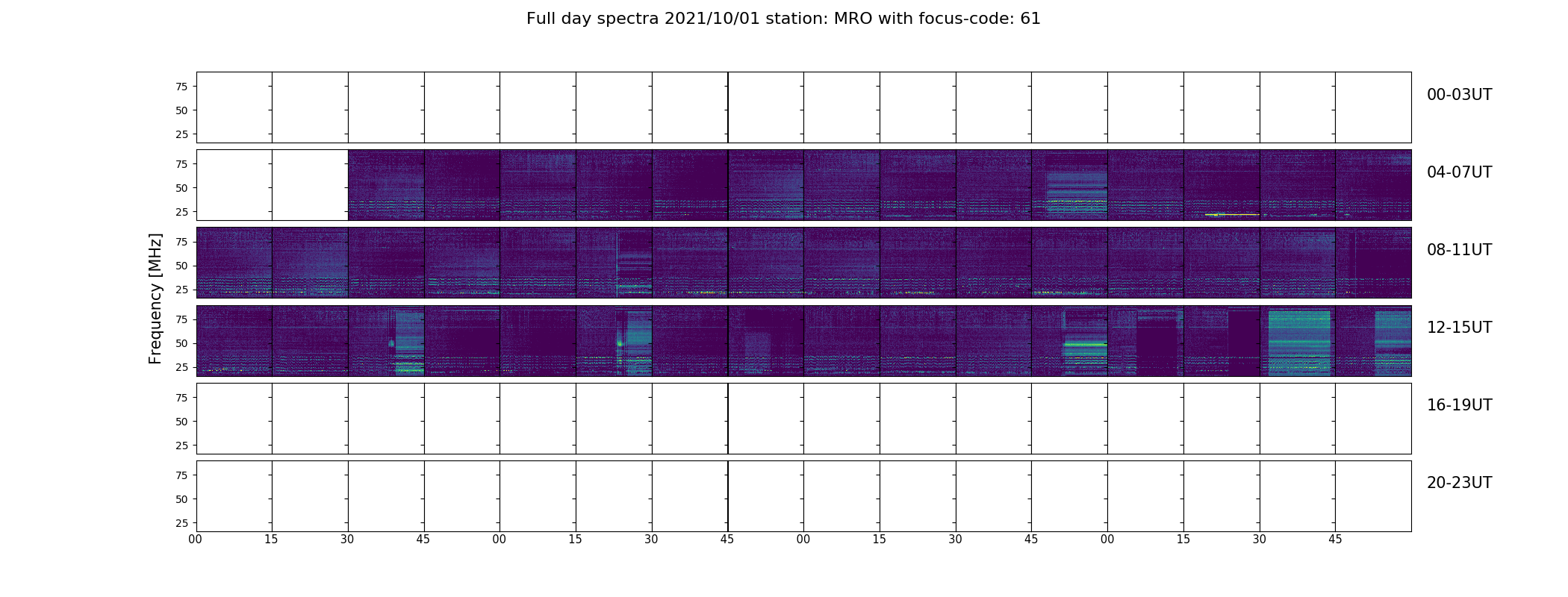 Full day spectra 2021/10/01 station: MRO with focus-code: 61

Frequency [MHz]

75
50
25
00-03UT

75
50
25
04-07UT

75
50
25
08-11UT

75
50
25
12-15UT

75
50
25
16-19UT

75
50
25
20-23UT

00 15 30 45 00 15 30 45 00 15 30 45 00 15 30 45